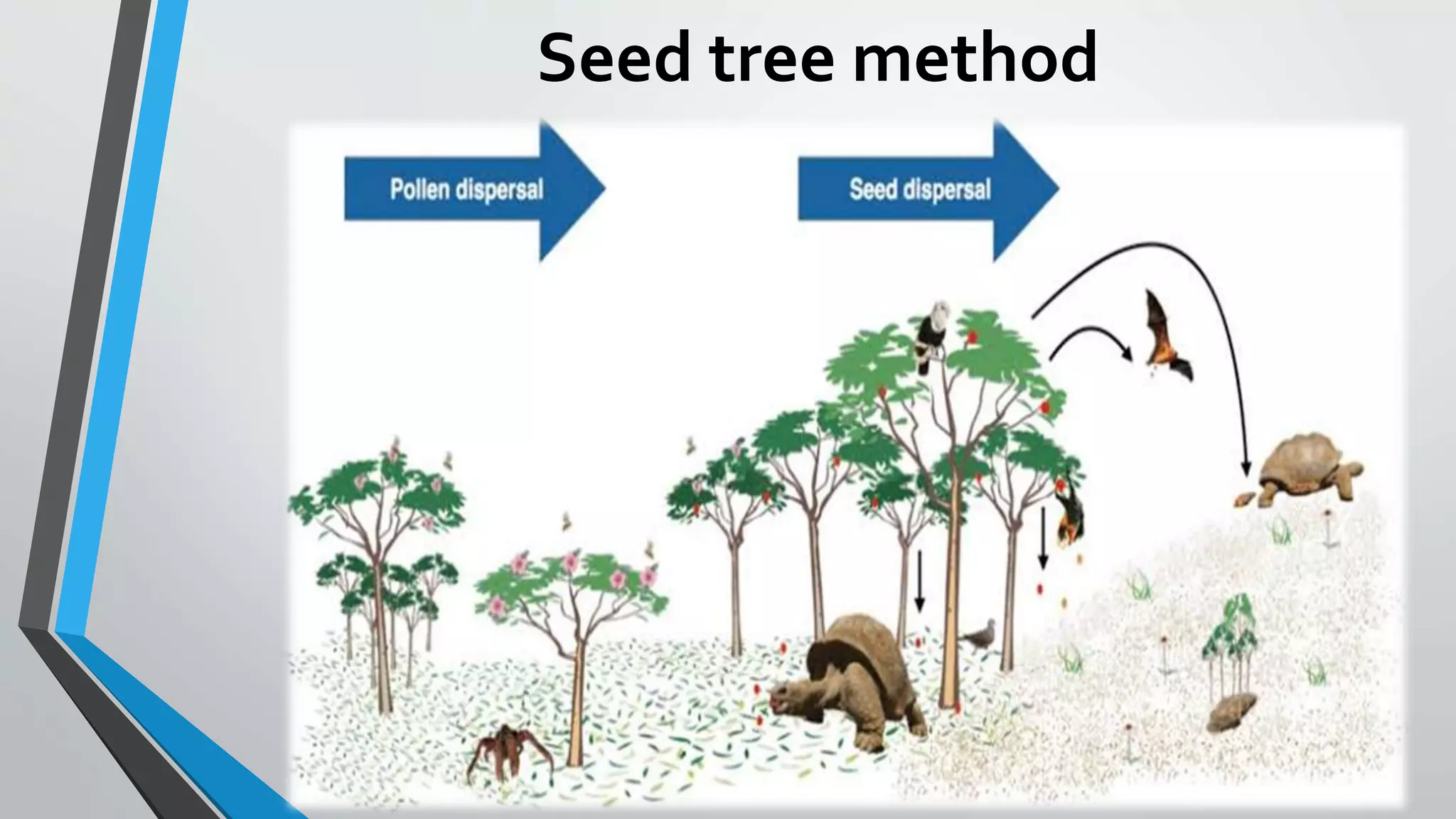 Seed tree method

Pollen dispersal

Seed dispersal